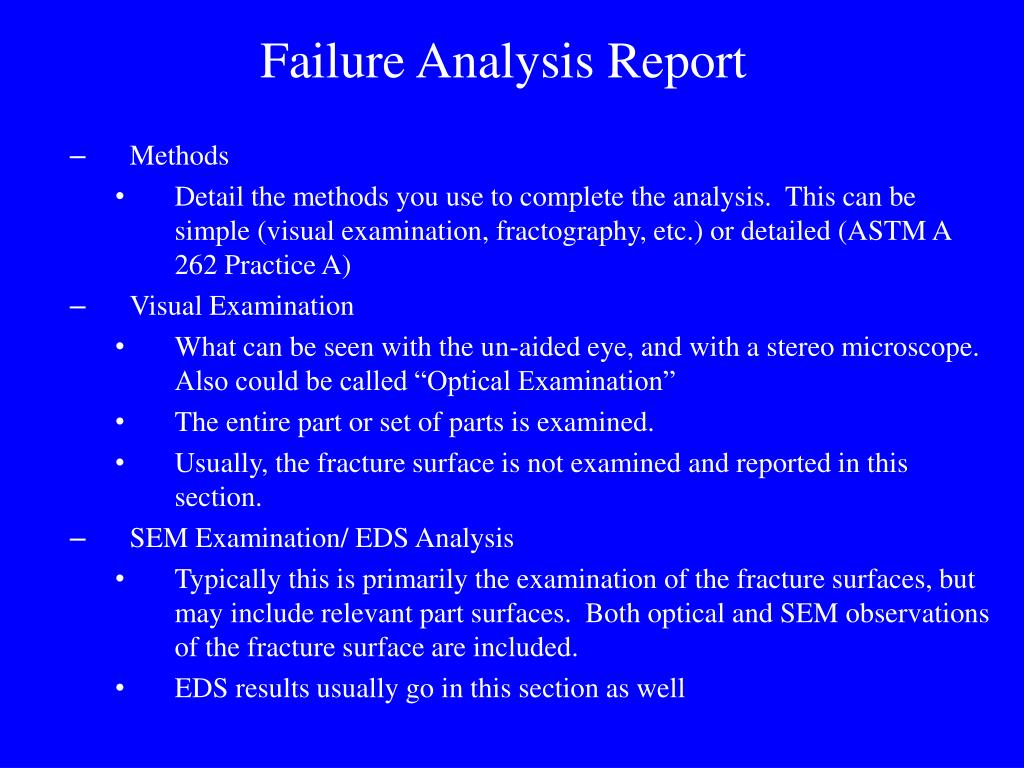 Failure Analysis Report

– Methods

• Detail the methods you use to complete the analysis.  This can be simple (visual examination, fractography, etc.) or detailed (ASTM A 262 Practice A)

– Visual Examination

• What can be seen with the un-aided eye, and with a stereo microscope. Also could be called “Optical Examination”

• The entire part or set of parts is examined.

• Usually, the fracture surface is not examined and reported in this section.

– SEM Examination/ EDS Analysis

• Typically this is primarily the examination of the fracture surfaces, but may include relevant part surfaces.  Both optical and SEM observations of the fracture surface are included.

• EDS results usually go in this section as well